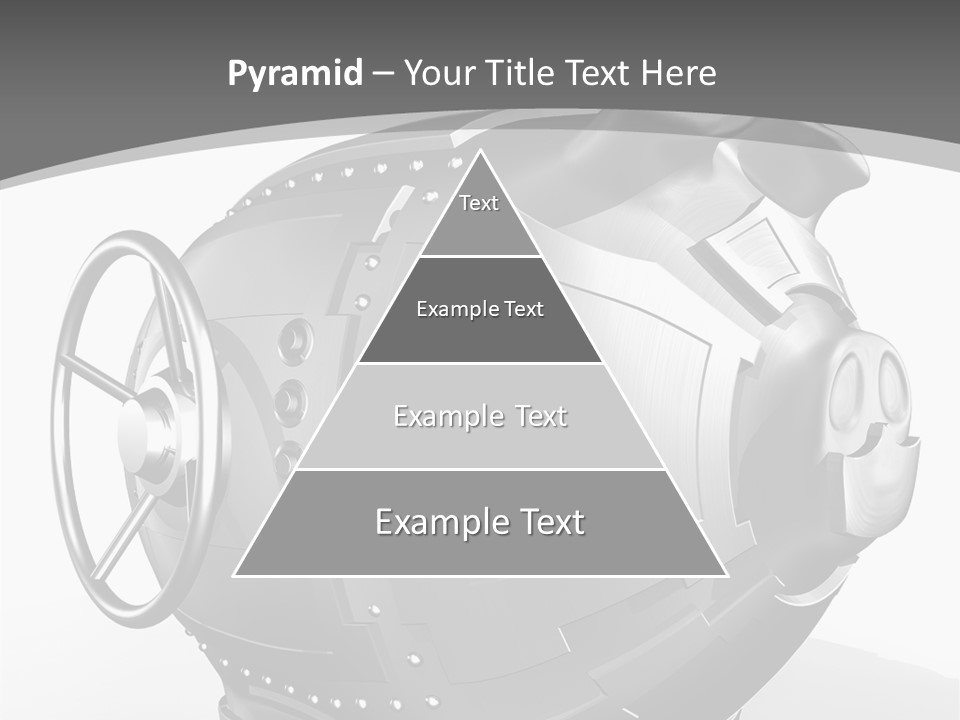 Pyramid – Your Title Text Here

Text

Example Text

Example Text

Example Text